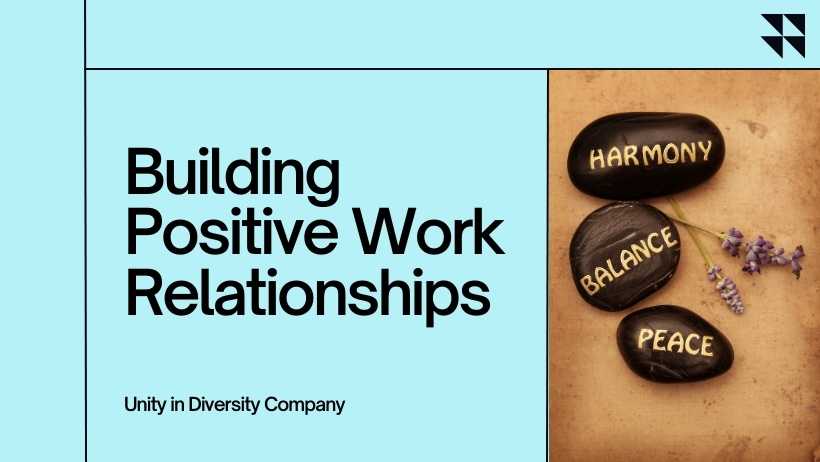 Building Positive Work Relationships

Unity in Diversity Company

HARMONY

BALANCE

PEACE